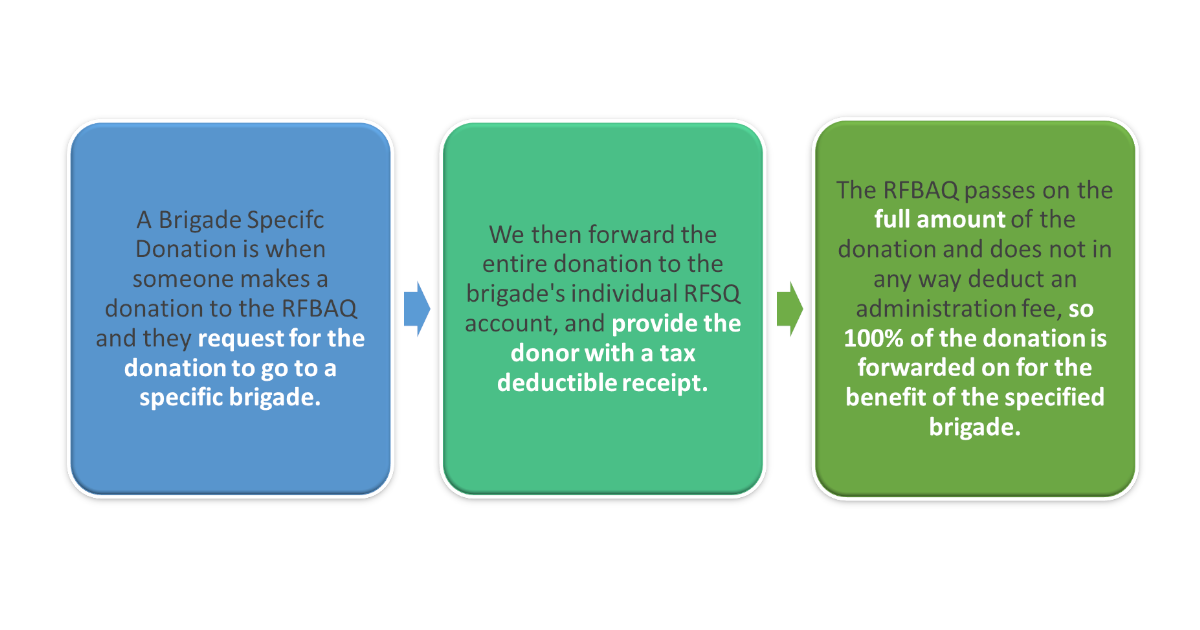 A Brigade Specifc Donation is when someone makes a donation to the RFBAQ and they request for the donation to go to a specific brigade.

We then forward the entire donation to the brigade's individual RFSQ account, and provide the donor with a tax deductible receipt.

The RFBAQ passes on the full amount of the donation and does not in any way deduct an administration fee, so 100% of the donation is forwarded on for the benefit of the specified brigade.